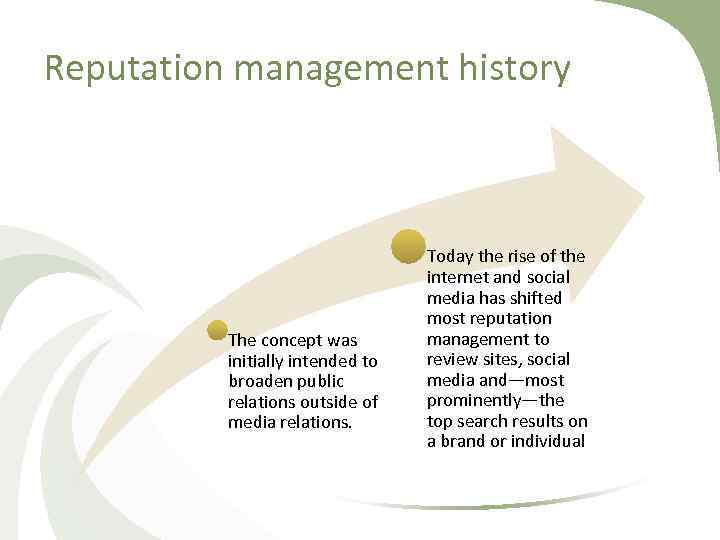 Reputation management history

The concept was initially intended to broaden public relations outside of media relations.

Today the rise of the internet and social media has shifted most reputation management to review sites, social media and—most prominently—the top search results on a brand or individual